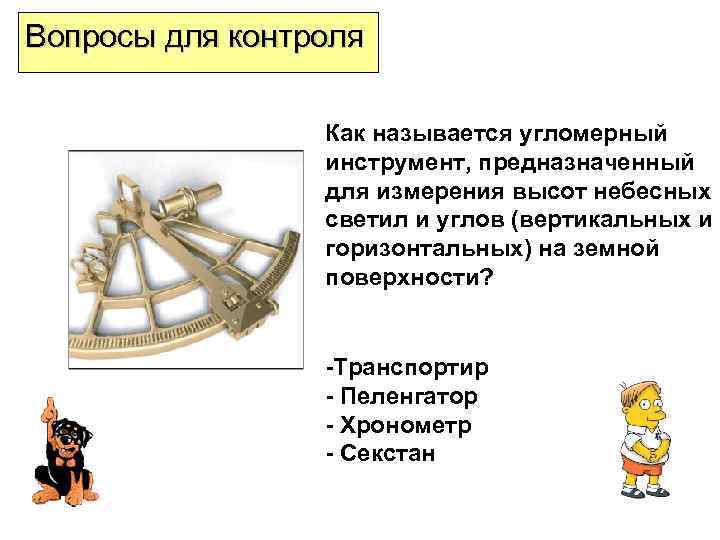 Вопросы для контроля

Как называется угломерный инструмент, предназначенный для измерения высот небесных светил и углов (вертикальных и горизонтальных) на земной поверхности?

-Транспортир
- Пеленгатор
- Хронометр
- Секстан